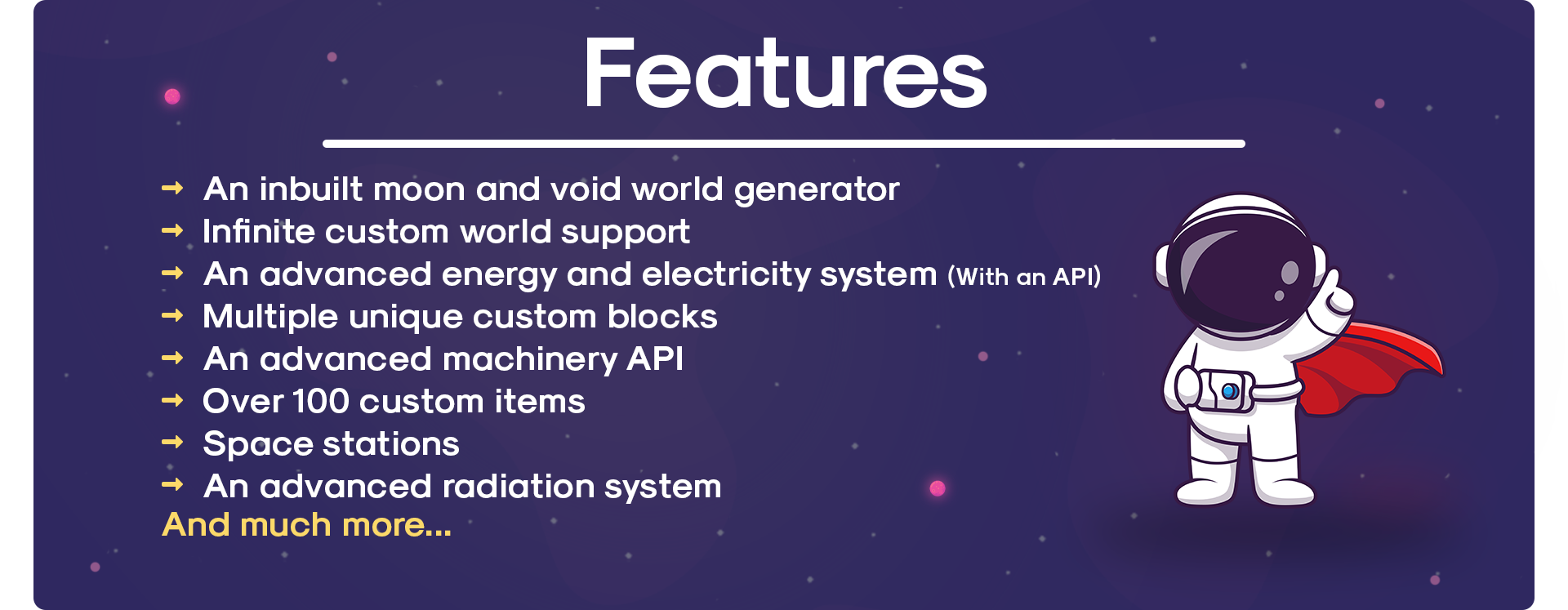 Features

→ An inbuilt moon and void world generator
→ Infinite custom world support
→ An advanced energy and electricity system (With an API)
→ Multiple unique custom blocks
→ An advanced machinery API
→ Over 100 custom items
→ Space stations
→ An advanced radiation system
And much more...